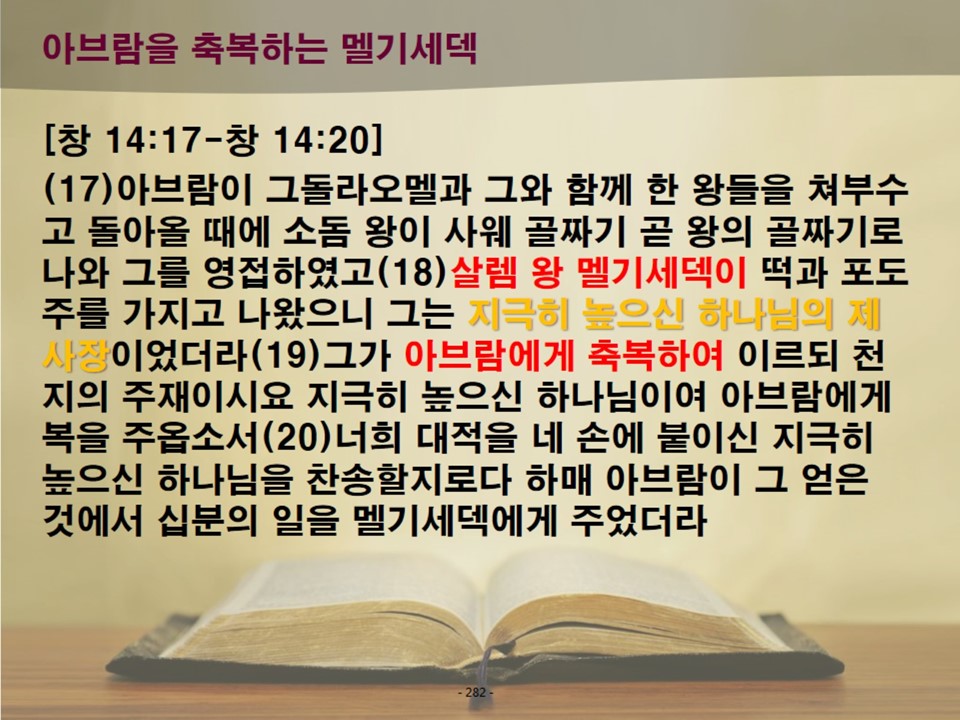 아브람을 축복하는 멜기세덱

[창 14:17-창 14:20]
(17)아브람이 그돌라오멜과 그와 함께 한 왕들을 쳐부수고 돌아올 때에 소돔 왕이 사웨 골짜기 곧 왕의 골짜기로 나와 그를 영접하였고(18)살렘 왕 멜기세덱이 떡과 포도주를 가지고 나왔으니 그는 지극히 높으신 하나님의 제사장이었더라(19)그가 아브람에게 축복하여 이르되 천지의 주재이시요 지극히 높으신 하나님이여 아브람에게 복을 주옵소서(20)너희 대적을 네 손에 붙이신 지극히 높으신 하나님을 찬송할지로다 하매 아브람이 그 얻은 것에서 십분의 일을 멜기세덱에게 주었더라

- 282 -